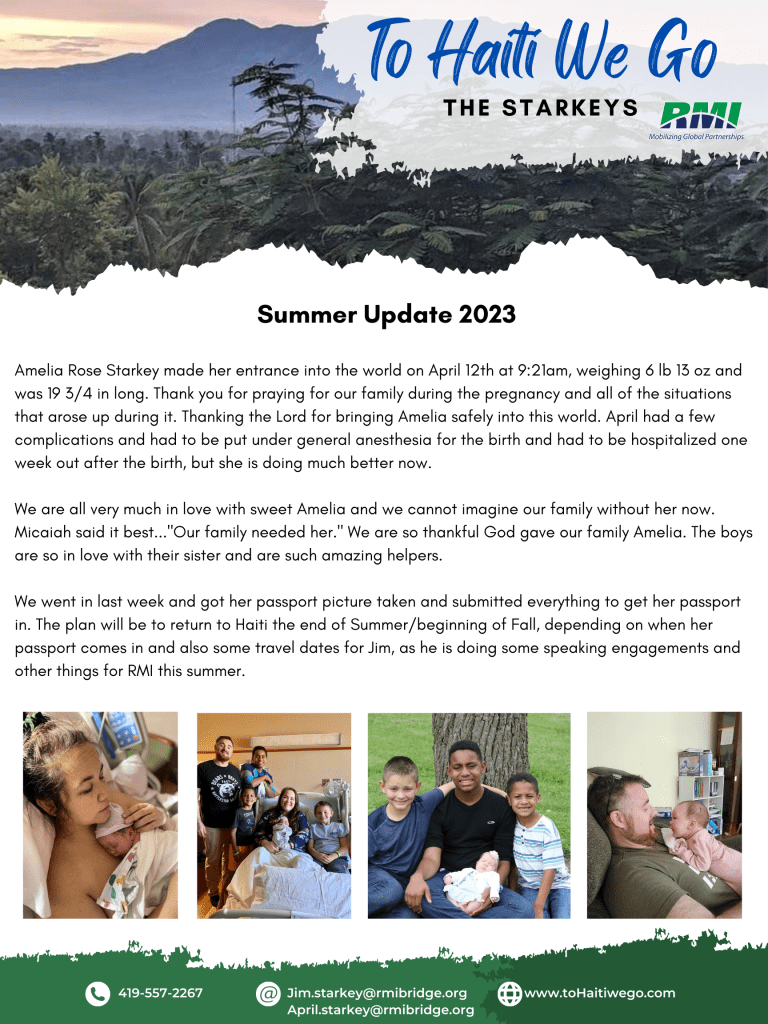 To Haiti We Go

THE STARKEYS

RMI
Mobilizing Global Partnerships

Summer Update 2023

Amelia Rose Starkey made her entrance into the world on April 12th at 9:21am, weighing 6 lb 13 oz and was 19 3/4 in long. Thank you for praying for our family during the pregnancy and all of the situations that arose up during it. Thanking the Lord for bringing Amelia safely into this world. April had a few complications and had to be put under general anesthesia for the birth and had to be hospitalized one week out after the birth, but she is doing much better now.

We are all very much in love with sweet Amelia and we cannot imagine our family without her now. Micaiah said it best..."Our family needed her." We are so thankful God gave our family Amelia. The boys are so in love with their sister and are such amazing helpers.

We went in last week and got her passport picture taken and submitted everything to get her passport in. The plan will be to return to Haiti the end of Summer/beginning of Fall, depending on when her passport comes in and also some travel dates for Jim, as he is doing some speaking engagements and other things for RMI this summer.

419-557-2267

Jim.starkey@rmibridge.org
April.starkey@rmibridge.org

www.toHaitiwego.com